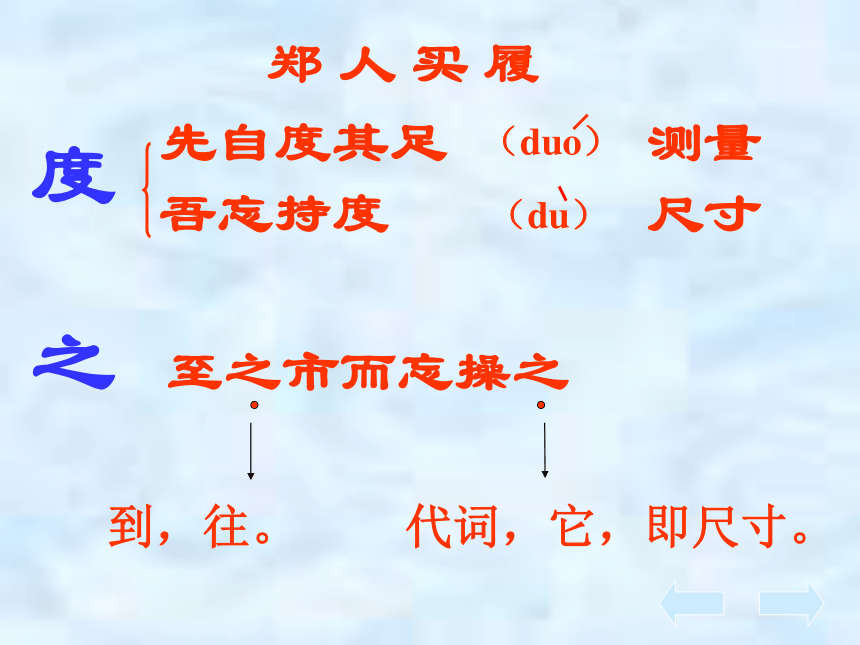 郑人买履

度

先自度其足　（duó）　测量

吾忘持度　（dù）　尺寸

之

至之市而忘操之

到，往。

代词，它，即尺寸。